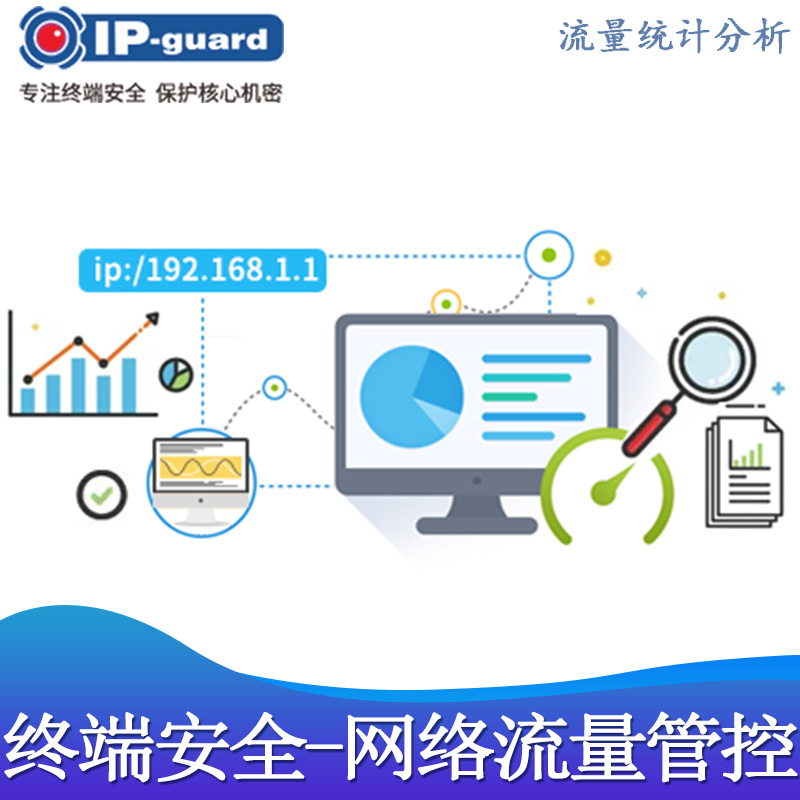 IP-guard

专注终端安全 保护核心机密

流量统计分析

ip:/192.168.1.1

终端安全-网络流量管控